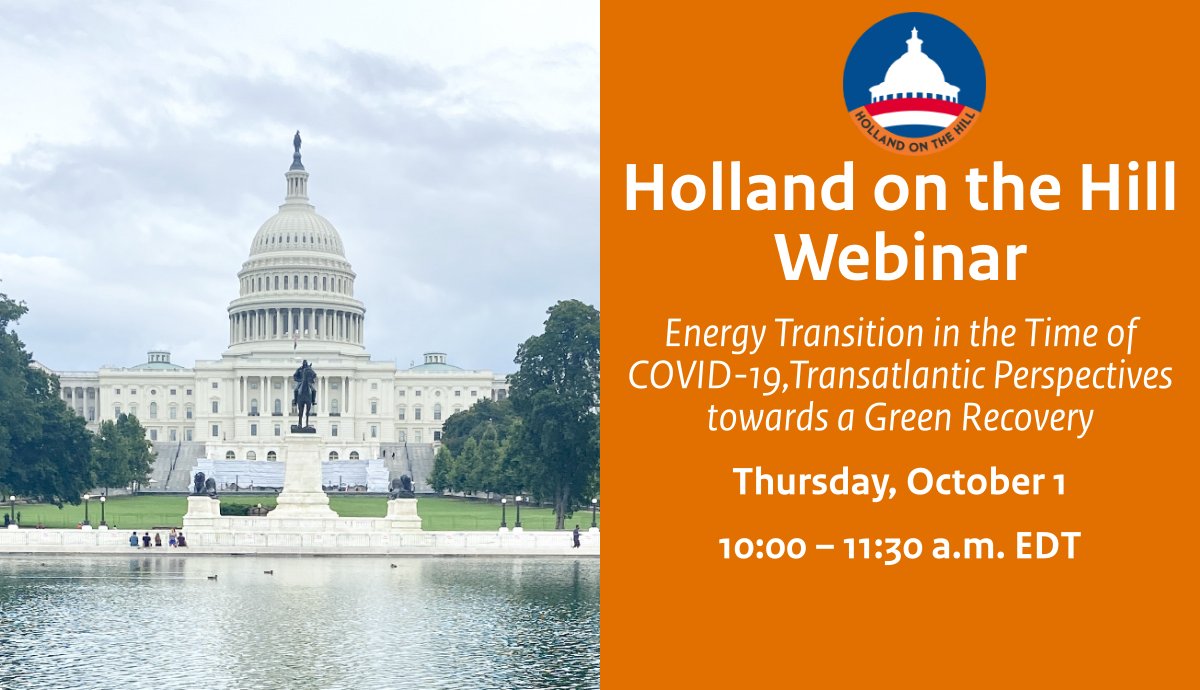 HOLLAND ON THE HILL

Holland on the Hill Webinar

Energy Transition in the Time of COVID-19,Transatlantic Perspectives towards a Green Recovery

Thursday, October 1

10:00 – 11:30 a.m. EDT